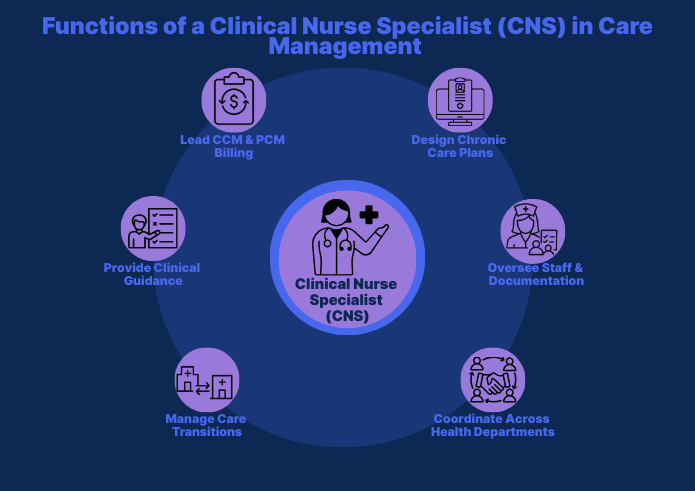 Functions of a Clinical Nurse Specialist (CNS) in Care Management

Lead CCM & PCM Billing

Design Chronic Care Plans

Provide Clinical Guidance

Clinical Nurse Specialist (CNS)

Oversee Staff & Documentation

Manage Care Transitions

Coordinate Across Health Departments